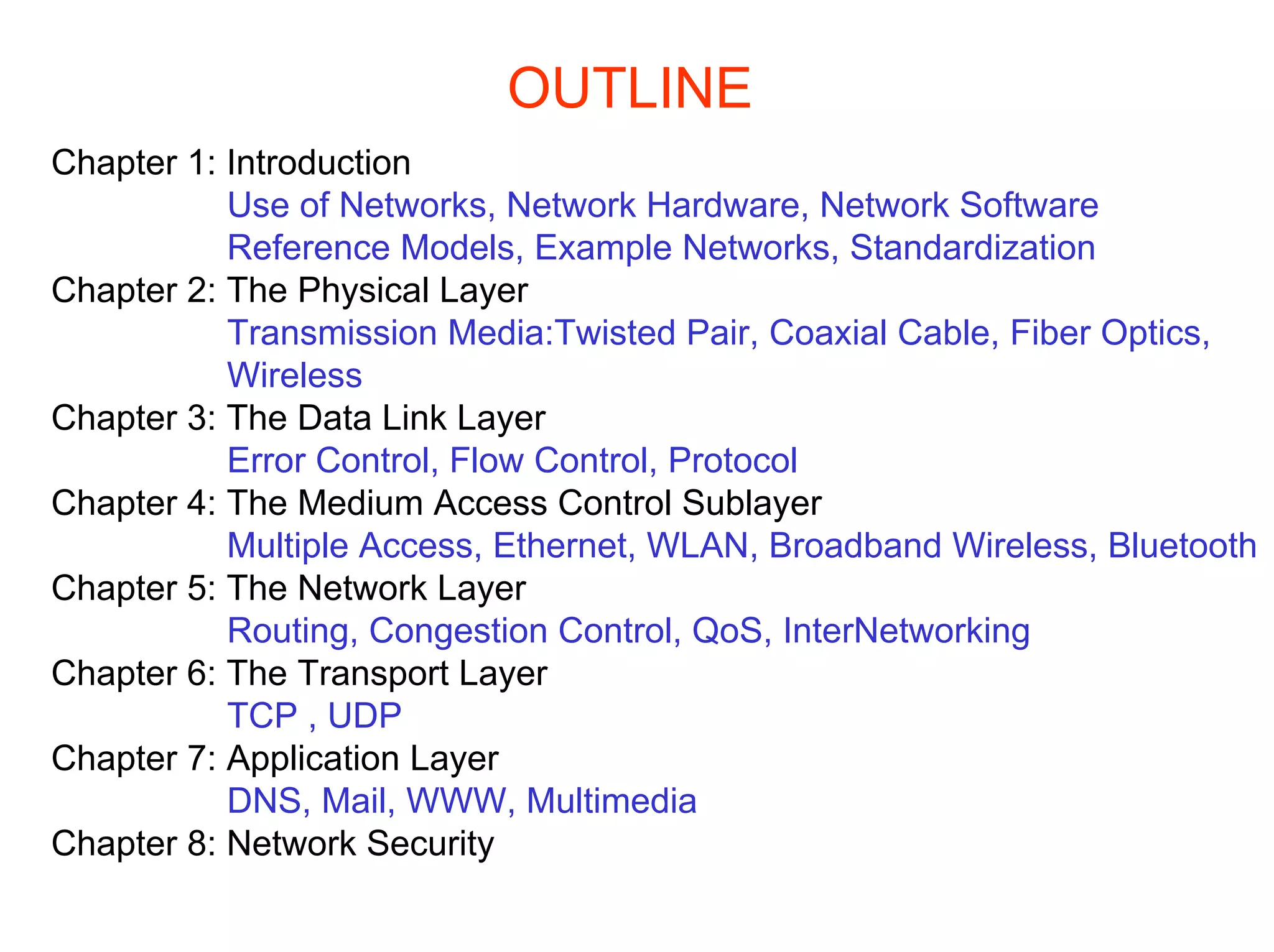 OUTLINE

Chapter 1: Introduction
Use of Networks, Network Hardware, Network Software
Reference Models, Example Networks, Standardization
Chapter 2: The Physical Layer
Transmission Media:Twisted Pair, Coaxial Cable, Fiber Optics, Wireless
Chapter 3: The Data Link Layer
Error Control, Flow Control, Protocol
Chapter 4: The Medium Access Control Sublayer
Multiple Access, Ethernet, WLAN, Broadband Wireless, Bluetooth
Chapter 5: The Network Layer
Routing, Congestion Control, QoS, InterNetworking
Chapter 6: The Transport Layer
TCP , UDP
Chapter 7: Application Layer
DNS, Mail, WWW, Multimedia
Chapter 8: Network Security